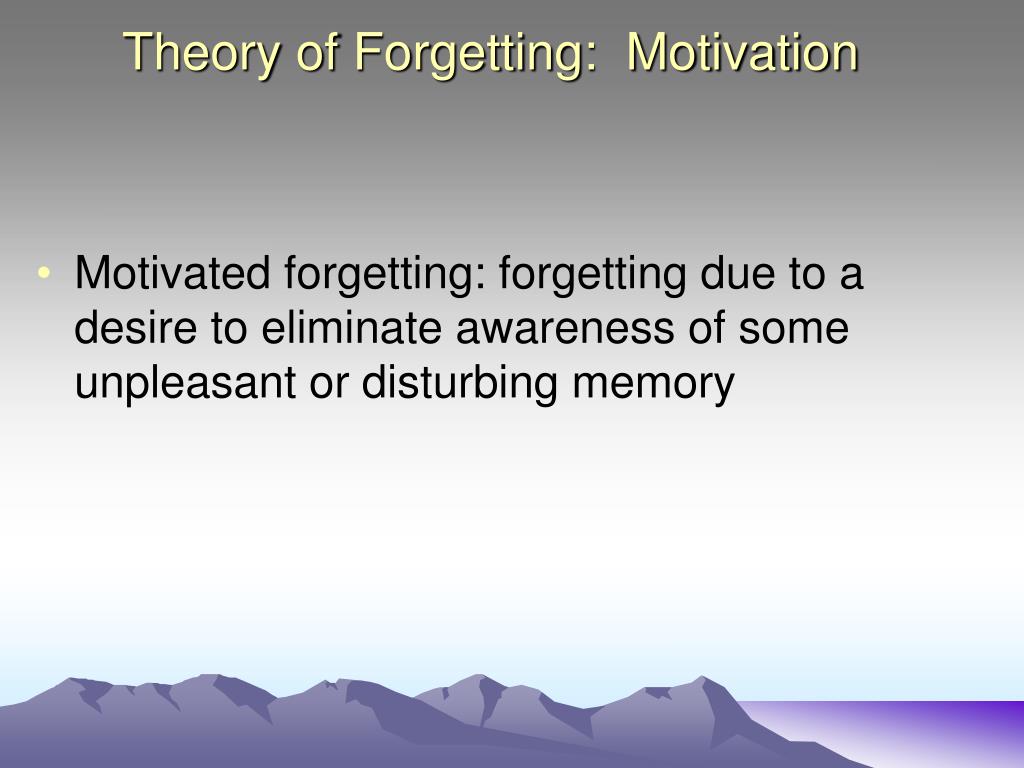 Theory of Forgetting:  Motivation

• Motivated forgetting: forgetting due to a desire to eliminate awareness of some unpleasant or disturbing memory